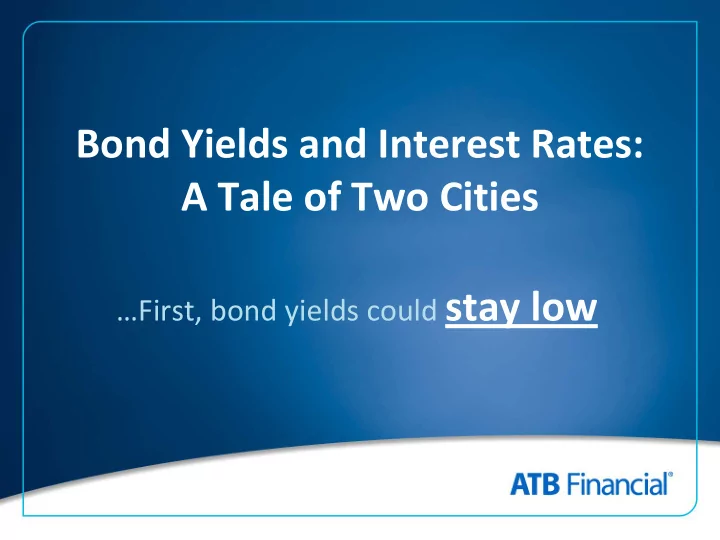 Bond Yields and Interest Rates:
A Tale of Two Cities

…First, bond yields could stay low

ATB Financial®